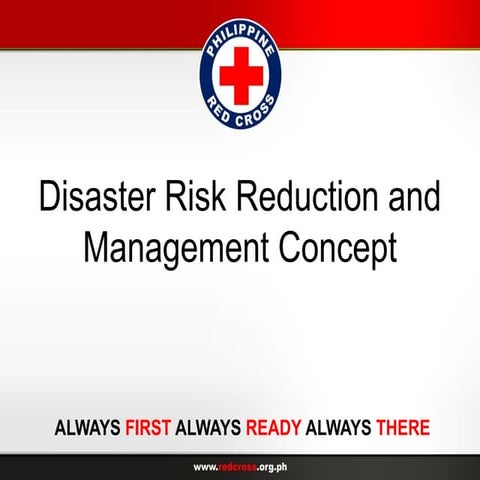 PHILIPPINE RED CROSS

Disaster Risk Reduction and Management Concept

ALWAYS FIRST ALWAYS READY ALWAYS THERE

www.redcross.org.ph